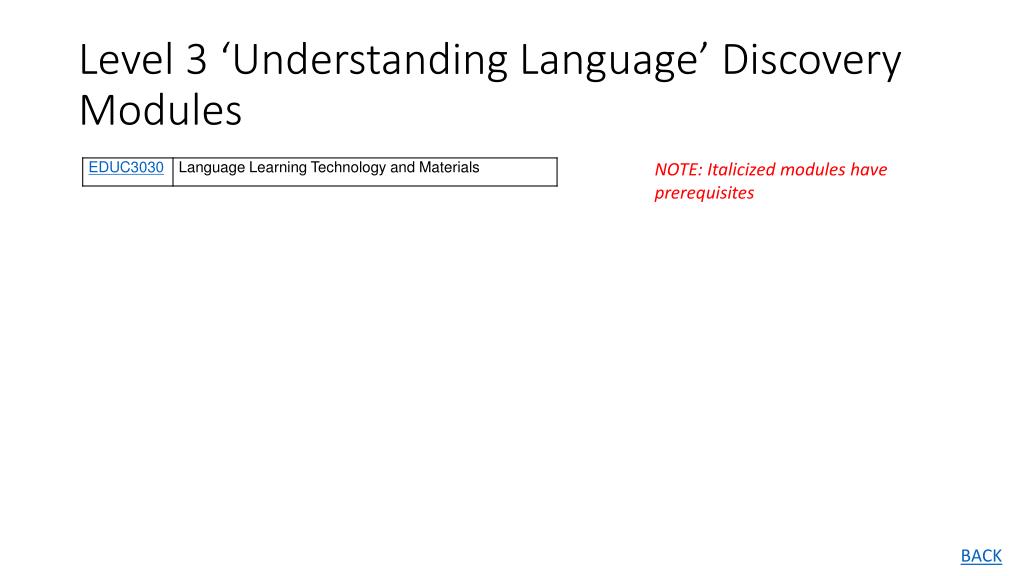 Level 3 ‘Understanding Language’ Discovery Modules

| EDUC3030 | Language Learning Technology and Materials |
|---|---|

NOTE: Italicized modules have prerequisites

BACK